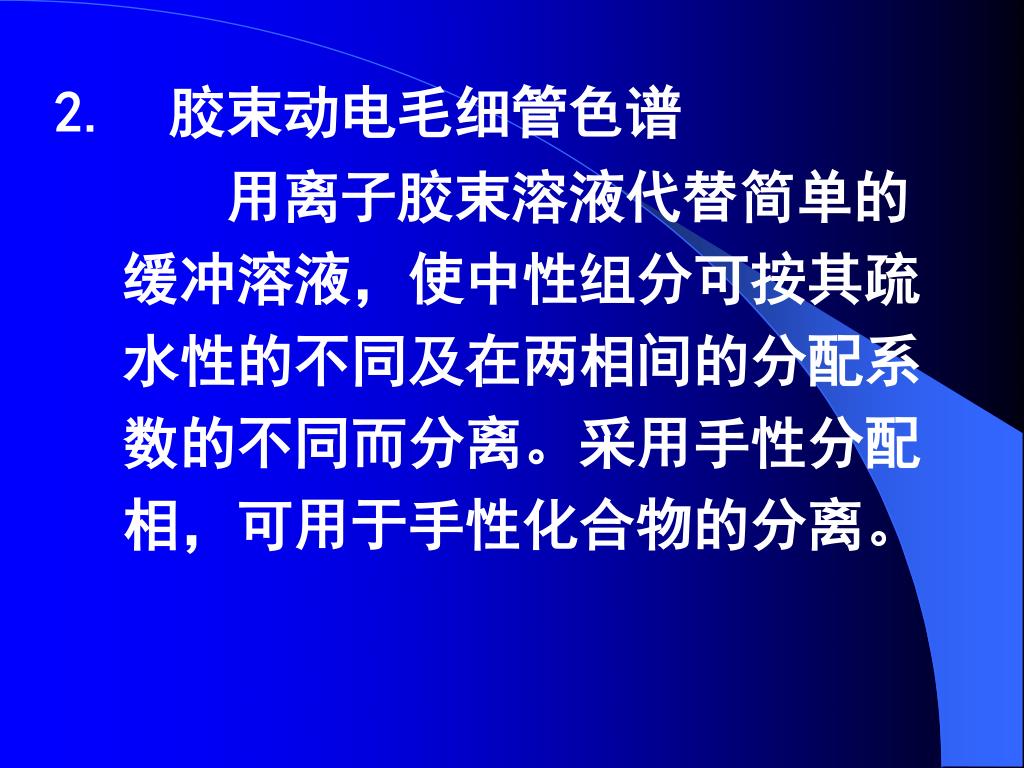 2. 胶束动电毛细管色谱

用离子胶束溶液代替简单的缓冲溶液，使中性组分可按其疏水性的不同及在两相间的分配系数的不同而分离。采用手性分配相，可用于手性化合物的分离。